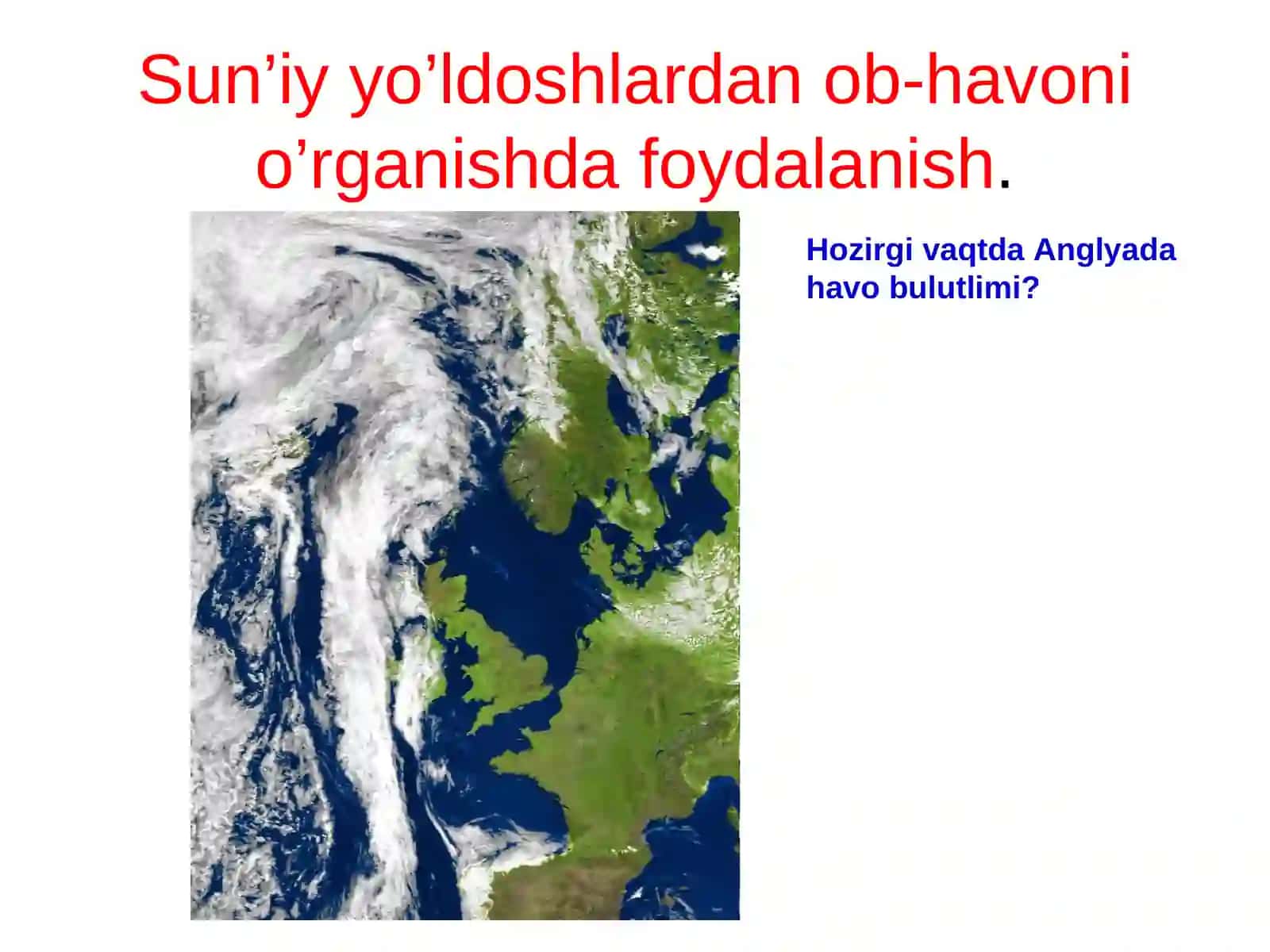 Sun’iy yo’ldoshlardan ob-havoni o’rganishda foydalanish.

Hozirgi vaqtda Anglyada havo bulutlimi?